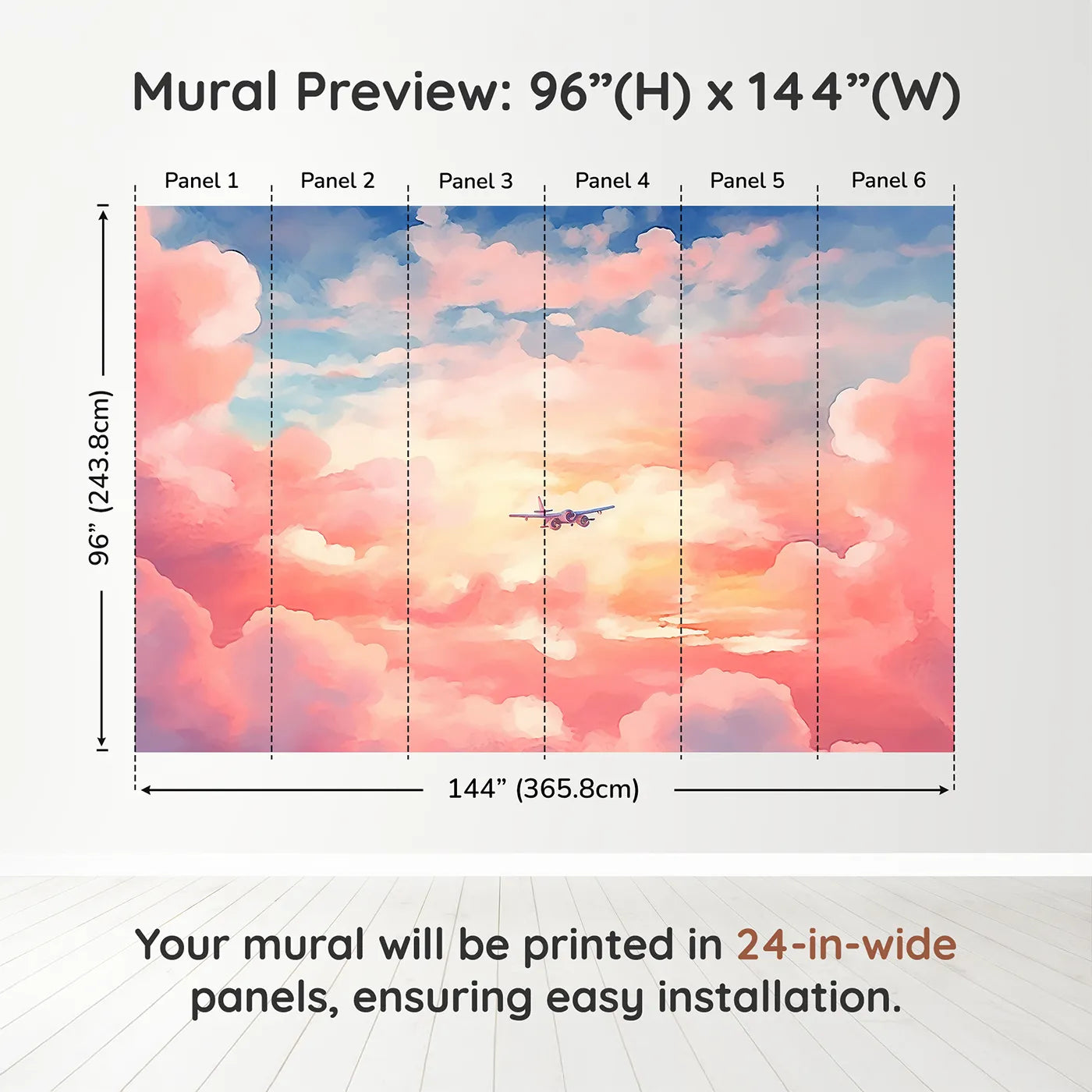 Mural Preview: 96”(H) x 144”(W)

Panel 1
Panel 2
Panel 3
Panel 4
Panel 5
Panel 6

96” (243.8cm)

144” (365.8cm)

Your mural will be printed in 24-in-wide panels, ensuring easy installation.